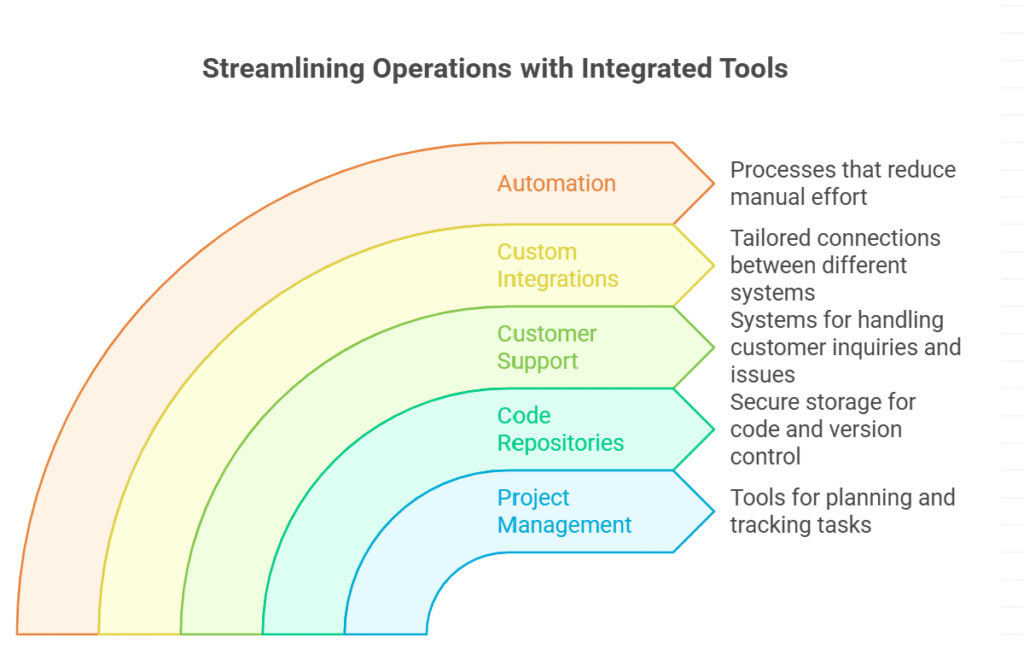 Streamlining Operations with Integrated Tools

Automation

Processes that reduce manual effort

Custom Integrations

Tailored connections between different systems

Customer Support

Systems for handling customer inquiries and issues

Code Repositories

Secure storage for code and version control

Project Management

Tools for planning and tracking tasks